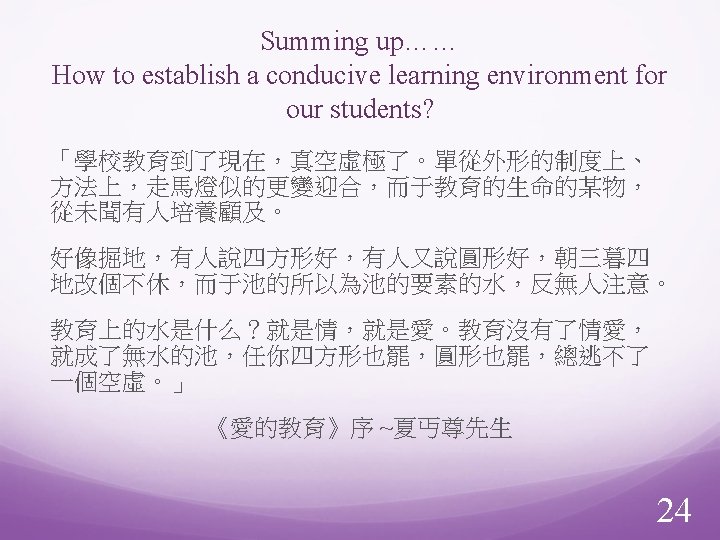 Summing up……
How to establish a conducive learning environment for our students?

「學校教育到了現在，真空虛極了。單從外形的制度上、方法上，走馬燈似的更變迎合，而于教育的生命的某物，從未聞有人培養顧及。

好像掘地，有人說四方形好，有人又說圓形好，朝三暮四地改個不休，而于池的所以為池的要素的水，反無人注意。

教育上的水是什么？就是情，就是愛。教育沒有了情愛，就成了無水的池，任你四方形也罷，圓形也罷，總逃不了一個空虛。」

《愛的教育》序 ~夏丏尊先生

24